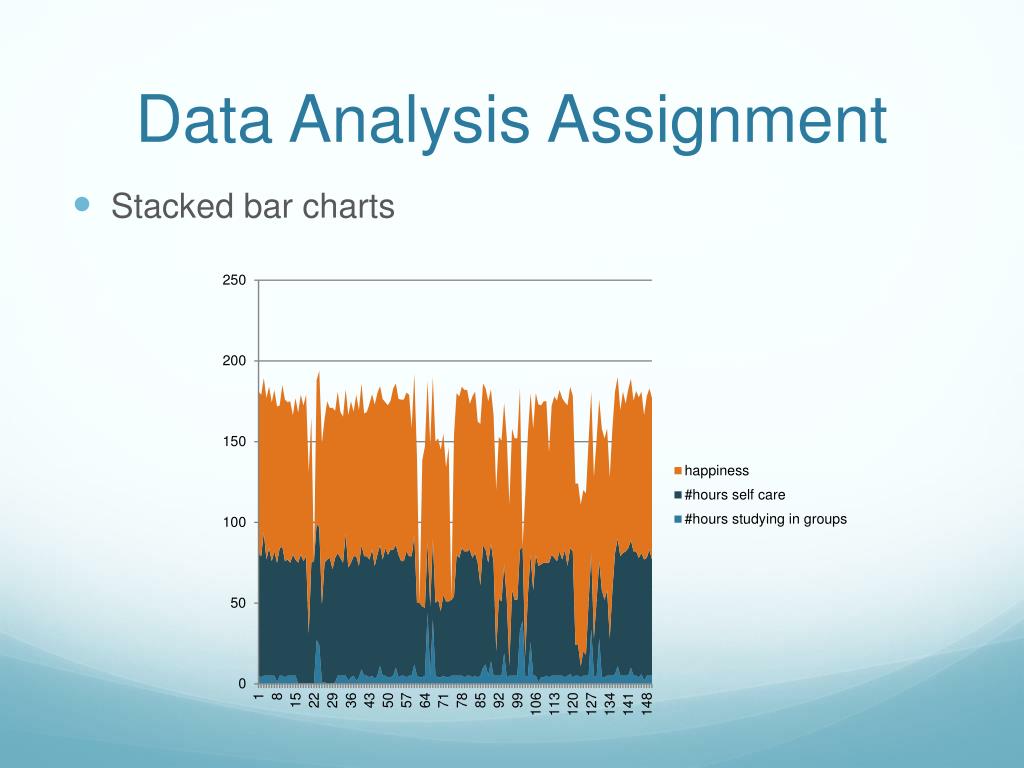 Data Analysis Assignment

Stacked bar charts

250
200
150
100
50
0

1 8 15 22 29 36 43 50 57 64 71 78 85 92 99 106 113 120 127 134 141 148

happiness
#hours self care
#hours studying in groups